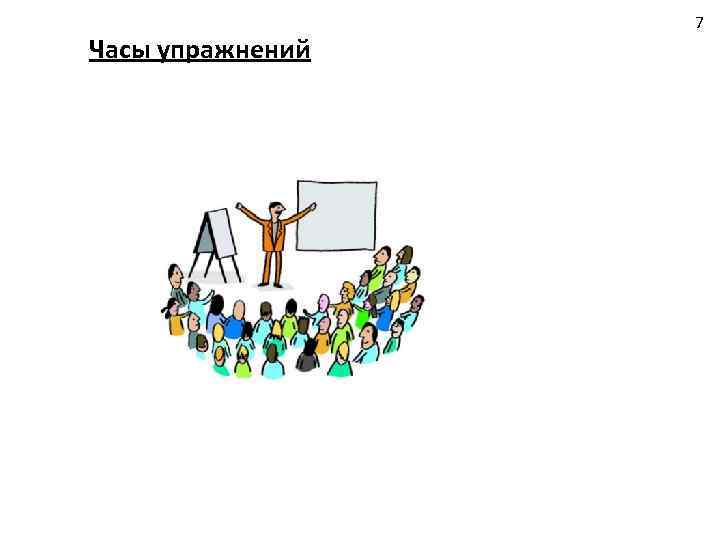 7

Часы упражнений